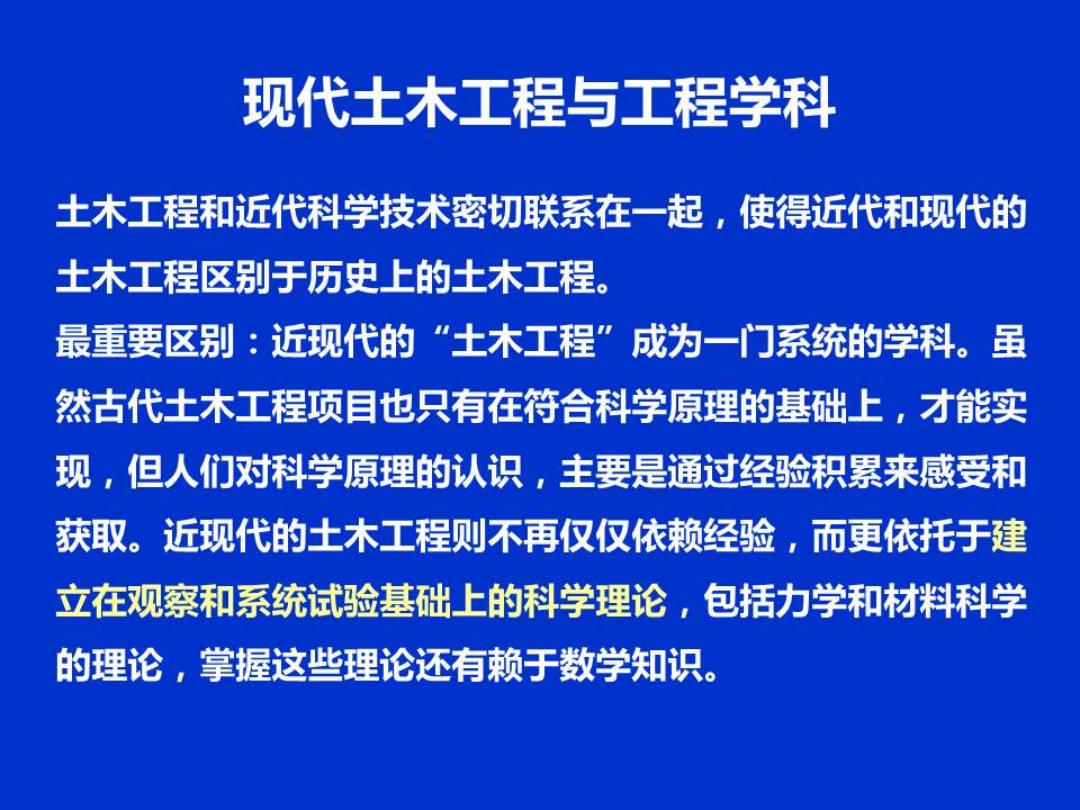 现代土木工程与工程学科

土木工程和近代科学技术密切联系在一起，使得近代和现代的土木工程区别于历史上的土木工程。

最重要区别：近现代的“土木工程”成为一门系统的学科。虽然古代土木工程项目也只有在符合科学原理的基础上，才能实现，但人们对科学原理的认识，主要是通过经验积累来感受和获取。近现代的土木工程则不再仅仅依赖经验，而更依托于建立在观察和系统试验基础上的科学理论，包括力学和材料科学的理论，掌握这些理论还有赖于数学知识。